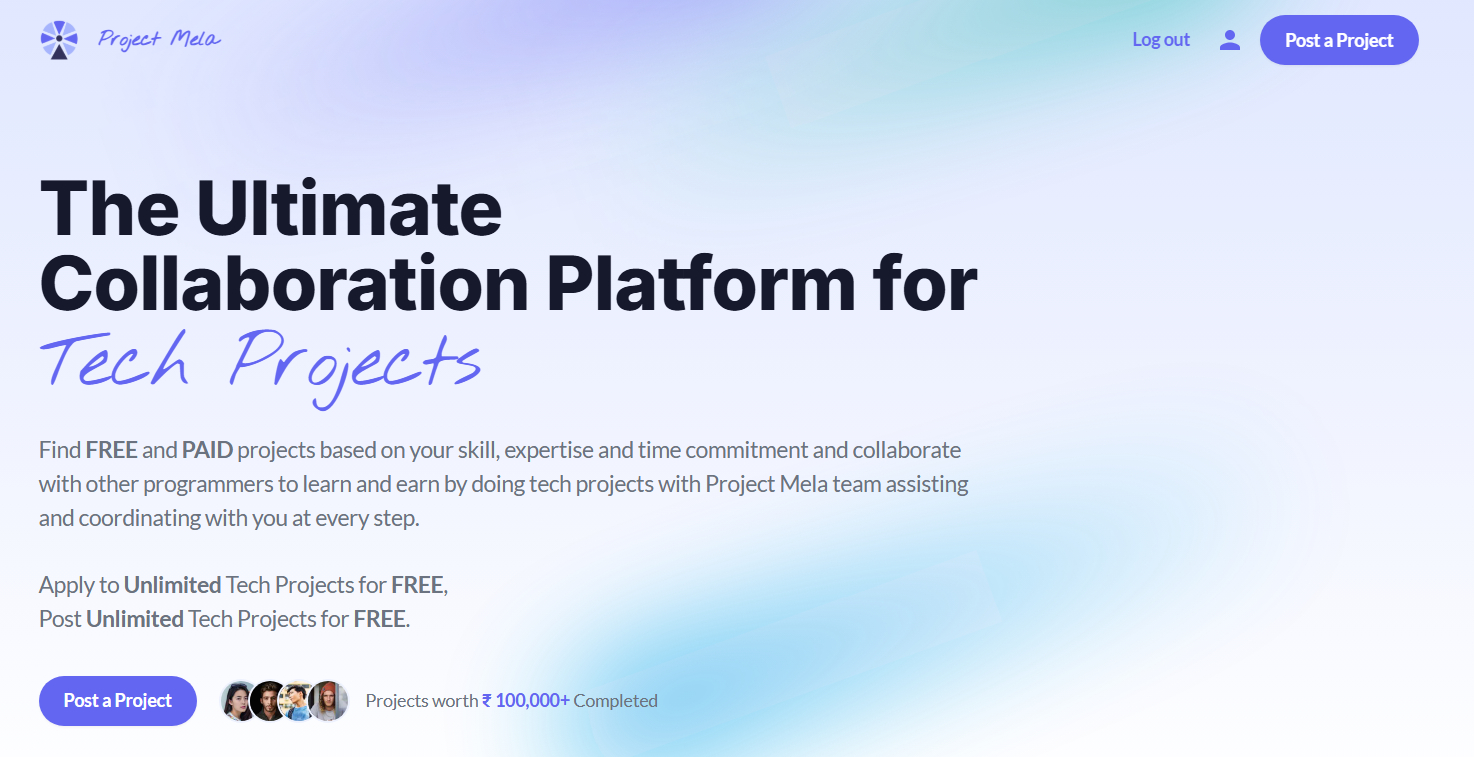 Project Mela

Log out

Post a Project

The Ultimate Collaboration Platform for Tech Projects

Find FREE and PAID projects based on your skill, expertise and time commitment and collaborate with other programmers to learn and earn by doing tech projects with Project Mela team assisting and coordinating with you at every step.

Apply to Unlimited Tech Projects for FREE,
Post Unlimited Tech Projects for FREE.

Post a Project

Projects worth ₹ 100,000+ Completed